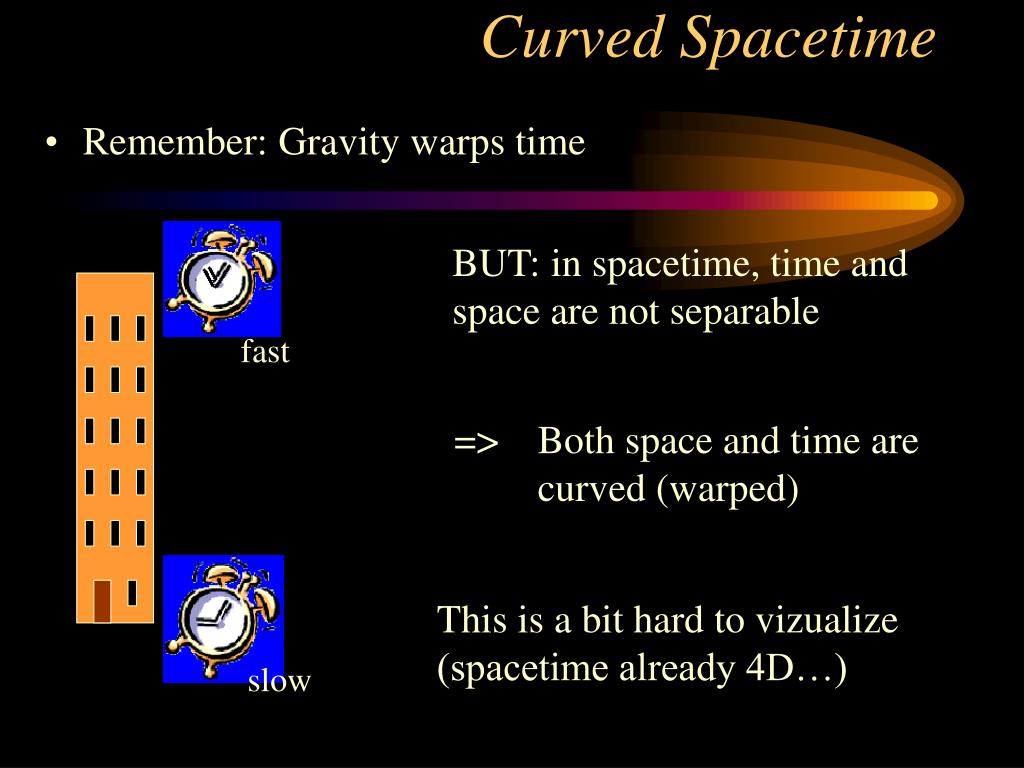 Curved Spacetime

• Remember: Gravity warps time

fast

slow

BUT: in spacetime, time and space are not separable

=> Both space and time are curved (warped)

This is a bit hard to vizualize (spacetime already 4D…)